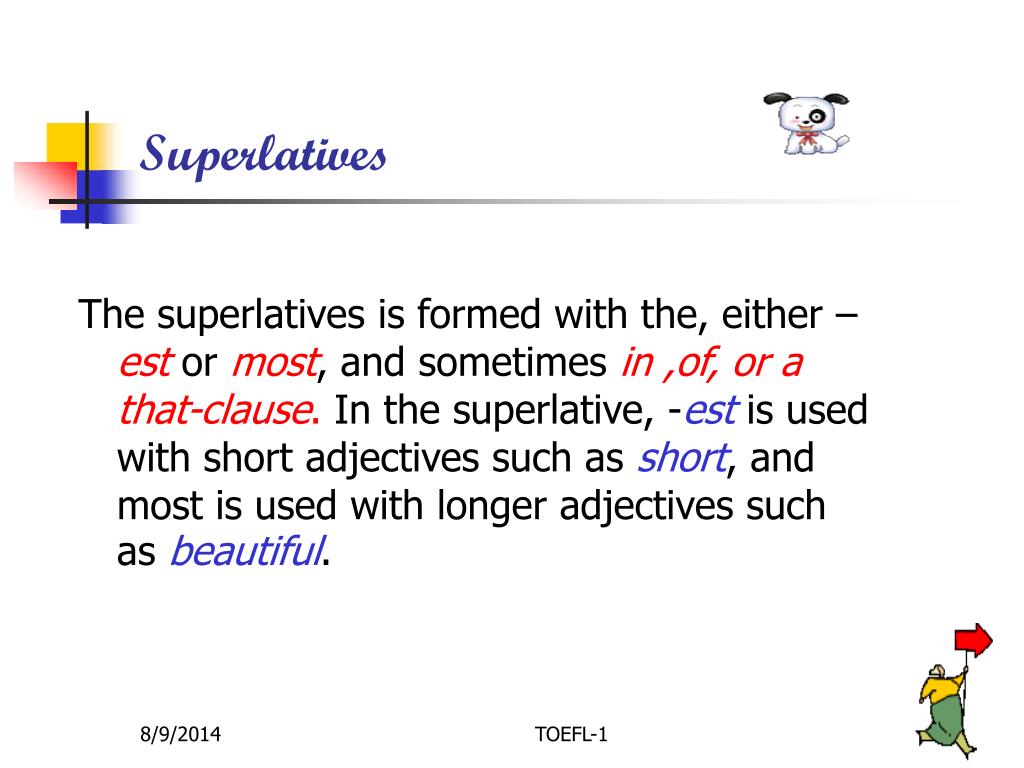 Superlatives

The superlatives is formed with the, either –est or most, and sometimes in ,of, or a that-clause. In the superlative, -est is used with short adjectives such as short, and most is used with longer adjectives such as beautiful.

8/9/2014

TOEFL-1